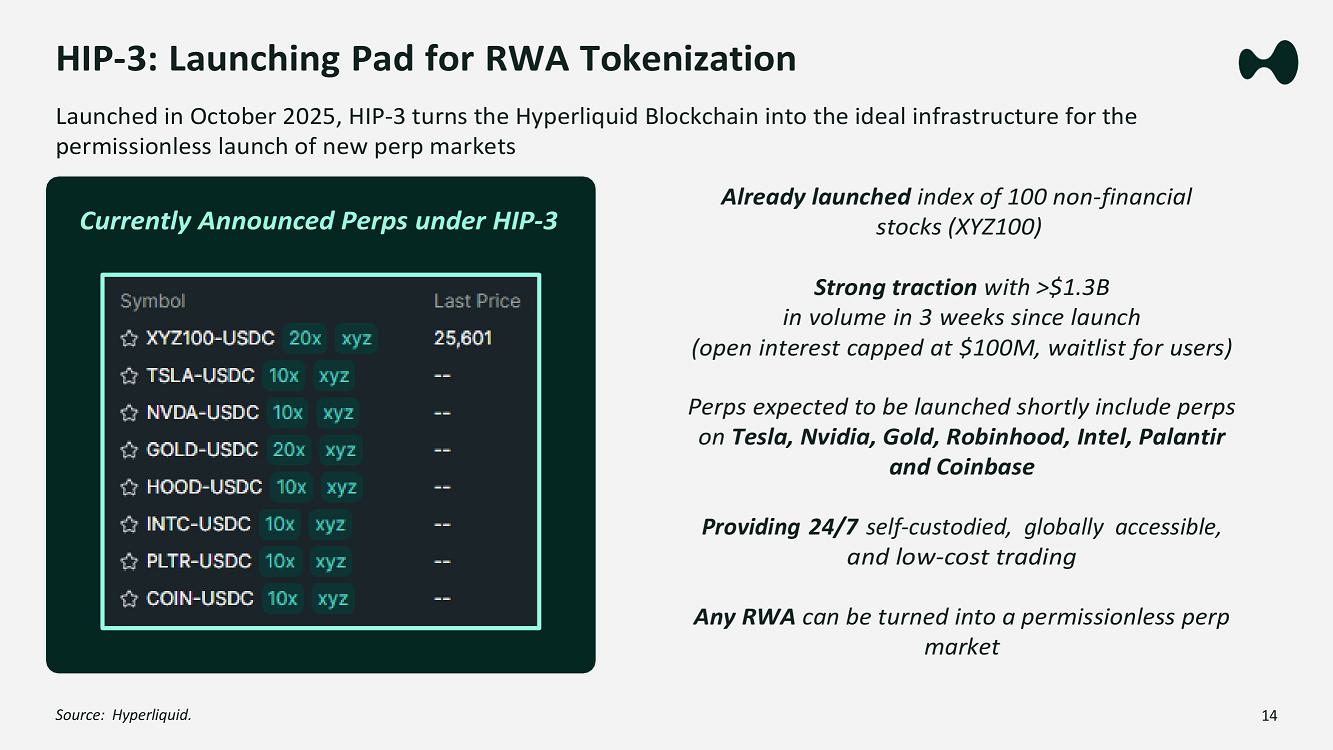 HIP-3: Launching Pad for RWA Tokenization

Launched in October 2025, HIP-3 turns the Hyperliquid Blockchain into the ideal infrastructure for the permissionless launch of new perp markets

Currently Announced Perps under HIP-3

| Symbol | Last Price |
|---|---|
| XYZ100-USDC 20x xyz | 25,601 |
| TSLA-USDC 10x xyz | -- |
| NVDA-USDC 10x xyz | -- |
| GOLD-USDC 20x xyz | -- |
| HOOD-USDC 10x xyz | -- |
| INTC-USDC 10x xyz | -- |
| PLTR-USDC 10x xyz | -- |
| COIN-USDC 10x xyz | -- |

Already launched index of 100 non-financial stocks (XYZ100)

Strong traction with >$1.3B in volume in 3 weeks since launch (open interest capped at $100M, waitlist for users)

Perps expected to be launched shortly include perps on Tesla, Nvidia, Gold, Robinhood, Intel, Palantir and Coinbase

Providing 24/7 self-custodied, globally accessible, and low-cost trading

Any RWA can be turned into a permissionless perp market

Source: Hyperliquid.

14